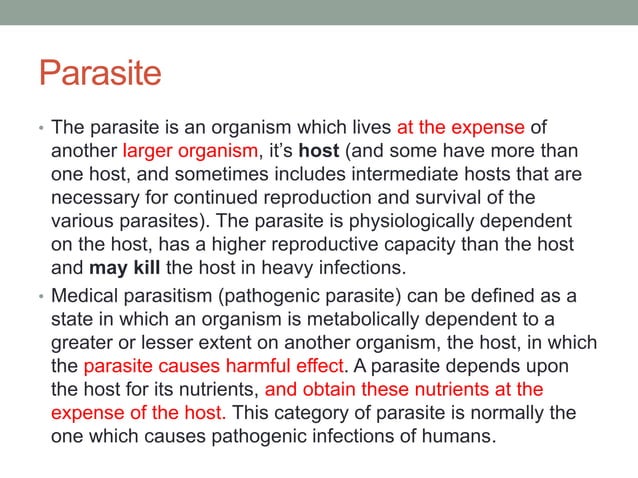 Parasite

• The parasite is an organism which lives at the expense of another larger organism, it's host (and some have more than one host, and sometimes includes intermediate hosts that are necessary for continued reproduction and survival of the various parasites). The parasite is physiologically dependent on the host, has a higher reproductive capacity than the host and may kill the host in heavy infections.

• Medical parasitism (pathogenic parasite) can be defined as a state in which an organism is metabolically dependent to a greater or lesser extent on another organism, the host, in which the parasite causes harmful effect. A parasite depends upon the host for its nutrients, and obtain these nutrients at the expense of the host. This category of parasite is normally the one which causes pathogenic infections of humans.